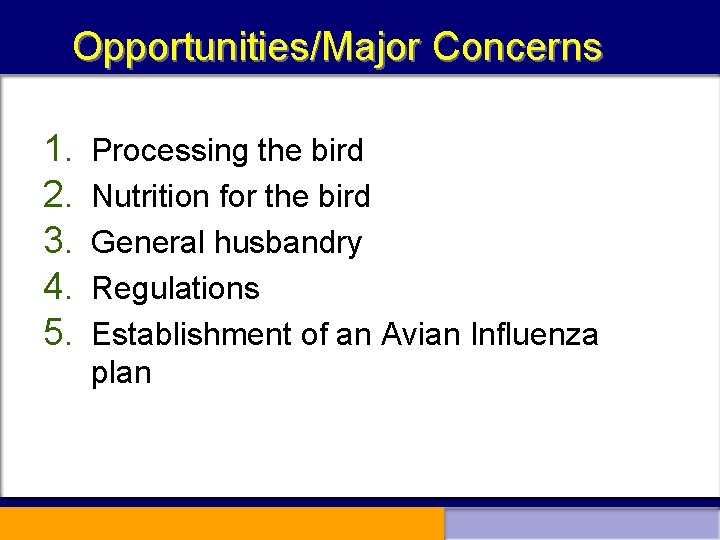 Opportunities/Major Concerns

1. Processing the bird
2. Nutrition for the bird
3. General husbandry
4. Regulations
5. Establishment of an Avian Influenza plan